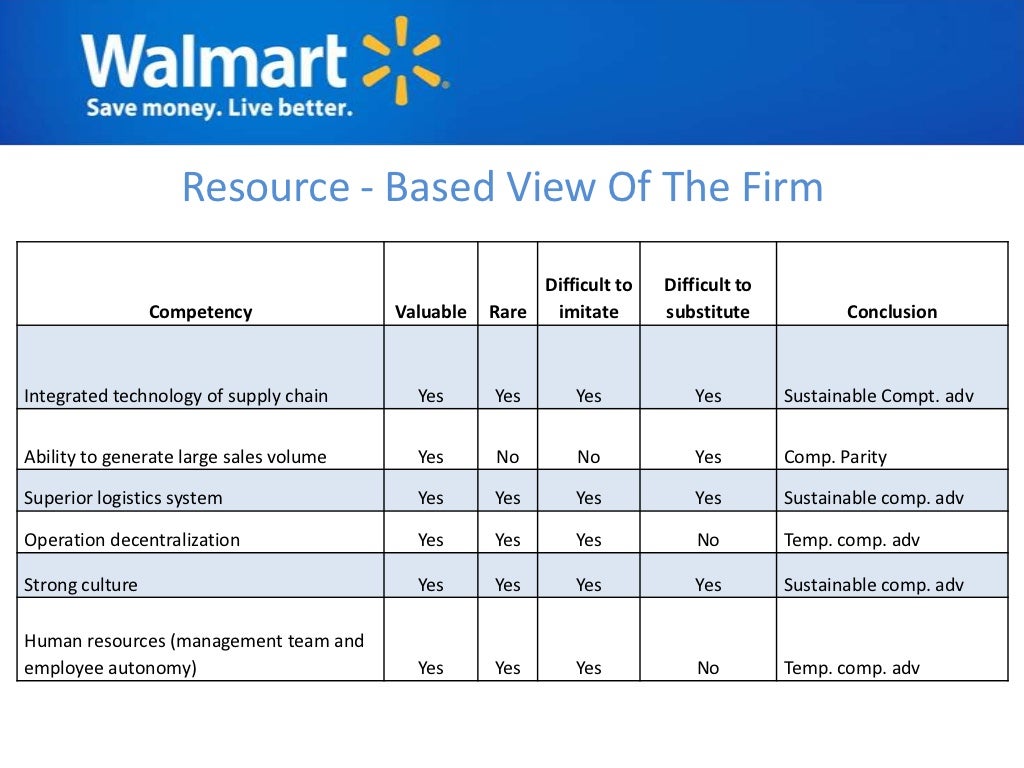 Walmart
Save money. Live better.

Resource - Based View Of The Firm

| Competency | Valuable | Rare | Difficult to imitate | Difficult to substitute | Conclusion |
|---|---|---|---|---|---|
| Integrated technology of supply chain | Yes | Yes | Yes | Yes | Sustainable Compt. adv |
| Ability to generate large sales volume | Yes | No | No | Yes | Comp. Parity |
| Superior logistics system | Yes | Yes | Yes | Yes | Sustainable comp. adv |
| Operation decentralization | Yes | Yes | Yes | No | Temp. comp. adv |
| Strong culture | Yes | Yes | Yes | Yes | Sustainable comp. adv |
| Human resources (management team and employee autonomy) | Yes | Yes | Yes | No | Temp. comp. adv |